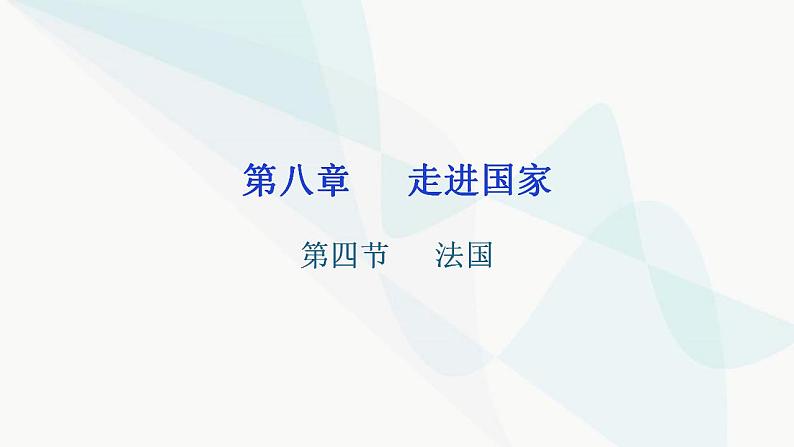 第八章　走进国家

第四节　法国